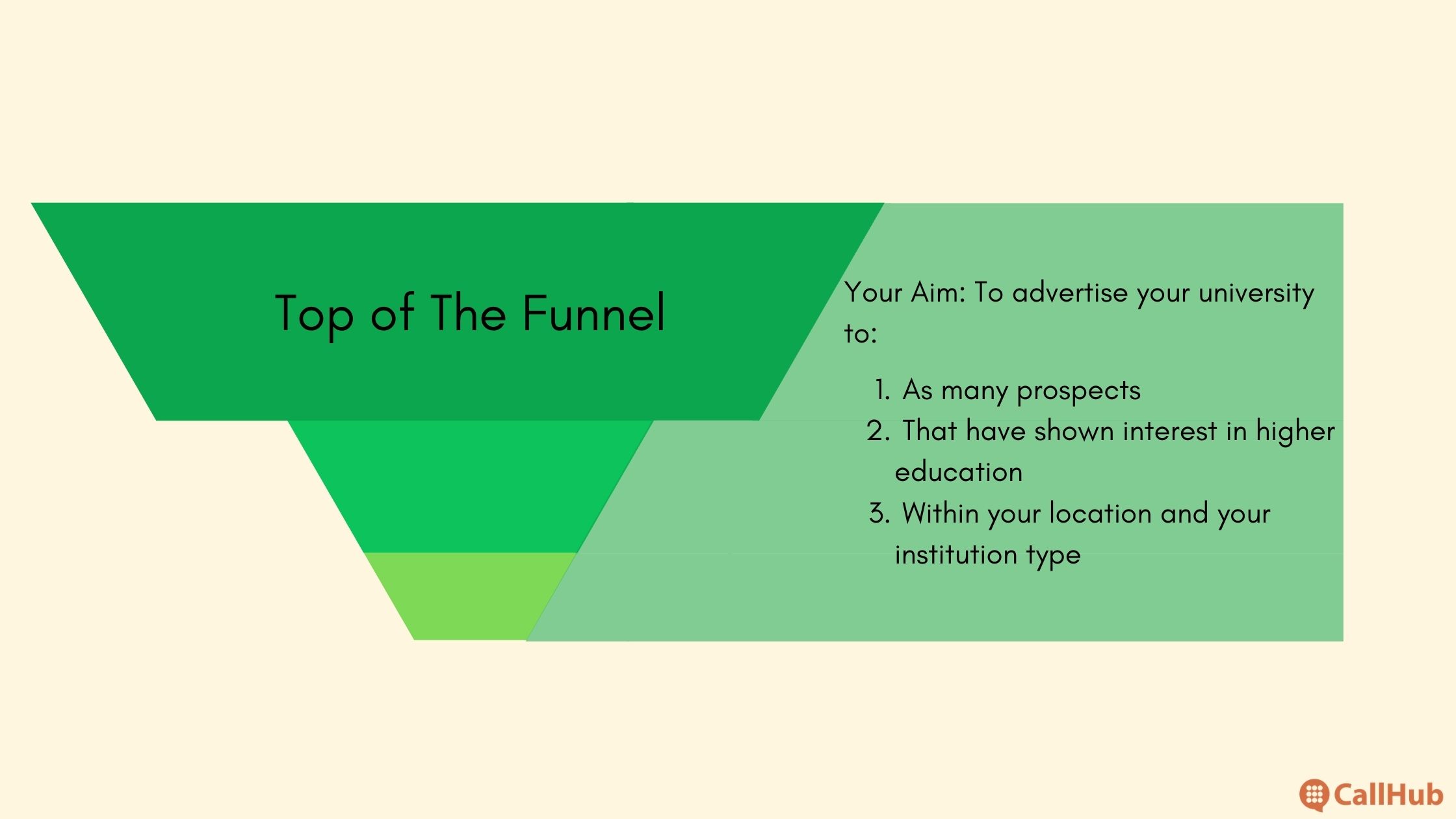 Top of The Funnel

Your Aim: To advertise your university to:

1. As many prospects
2. That have shown interest in higher education
3. Within your location and your institution type

CallHub